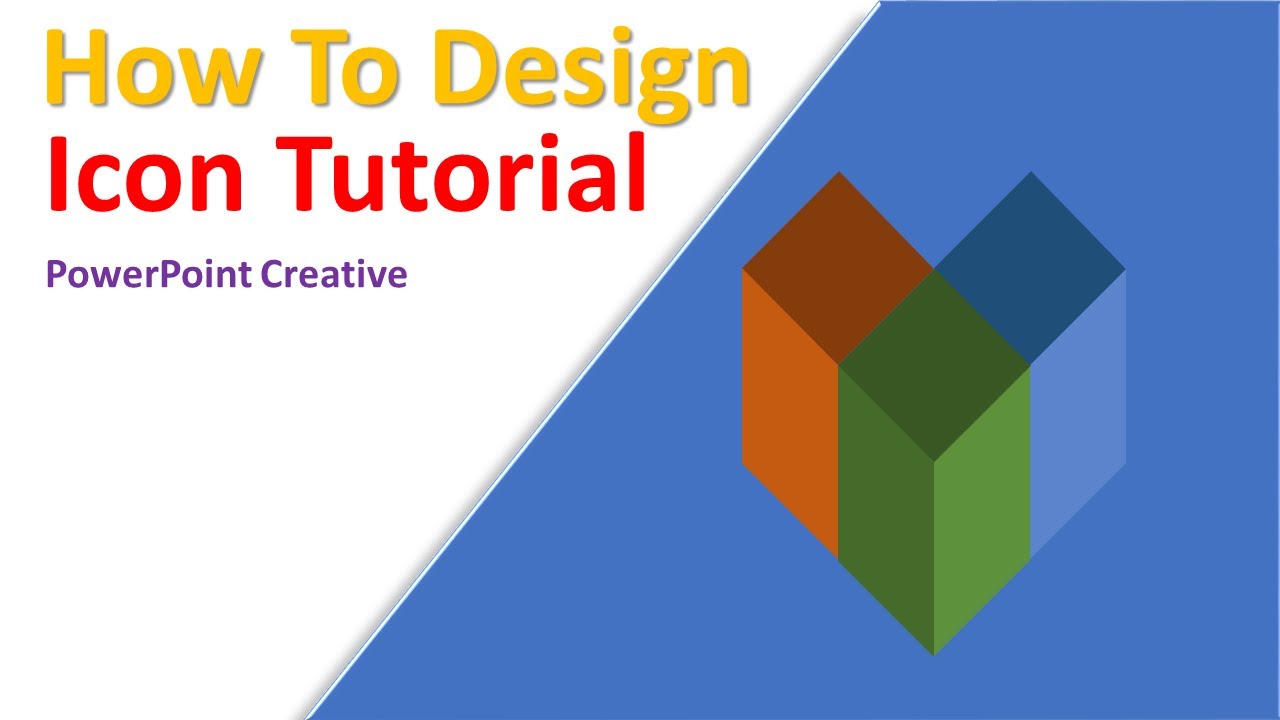 How To Design
Icon Tutorial

PowerPoint Creative